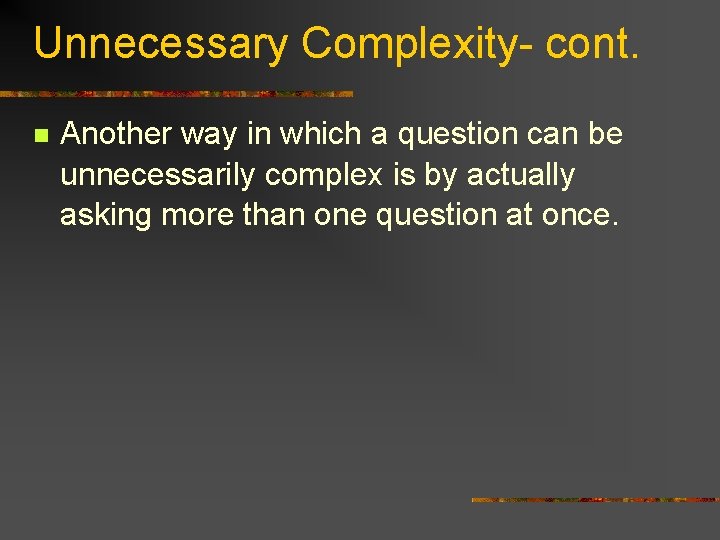 Unnecessary Complexity- cont.

Another way in which a question can be unnecessarily complex is by actually asking more than one question at once.